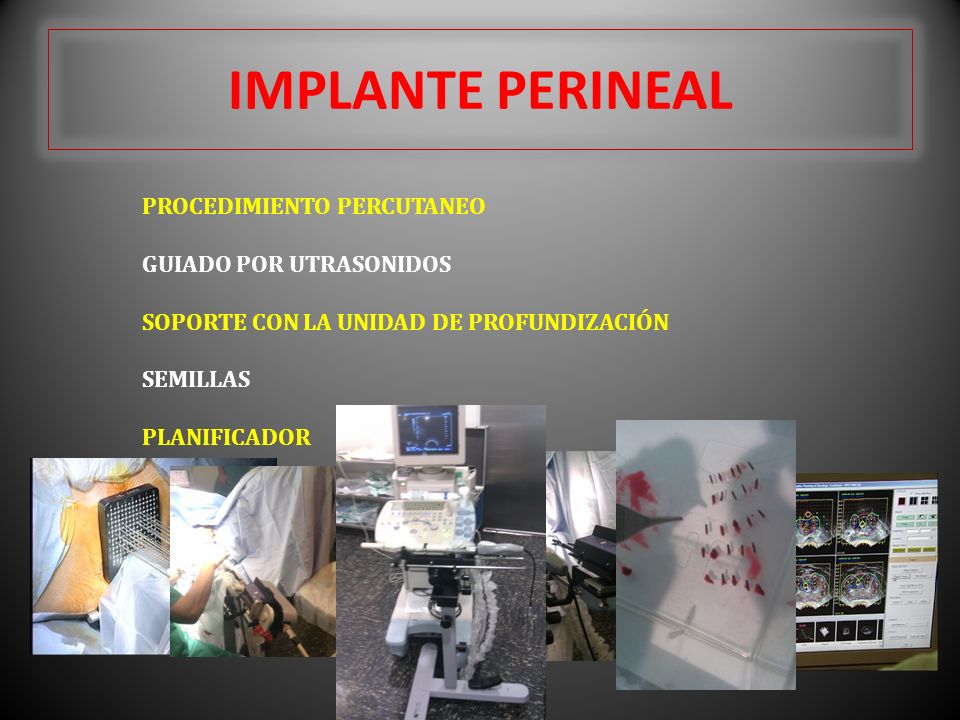 IMPLANTE PERINEAL

PROCEDIMIENTO PERCUTANEO

GUIADO POR UTRASONIDOS

SOPORTE CON LA UNIDAD DE PROFUNDIZACIÓN

SEMILLAS

PLANIFICADOR